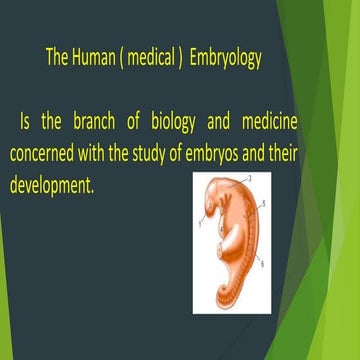 The Human ( medical ) Embryology

Is the branch of biology and medicine concerned with the study of embryos and their development.

3
5
1
4
6